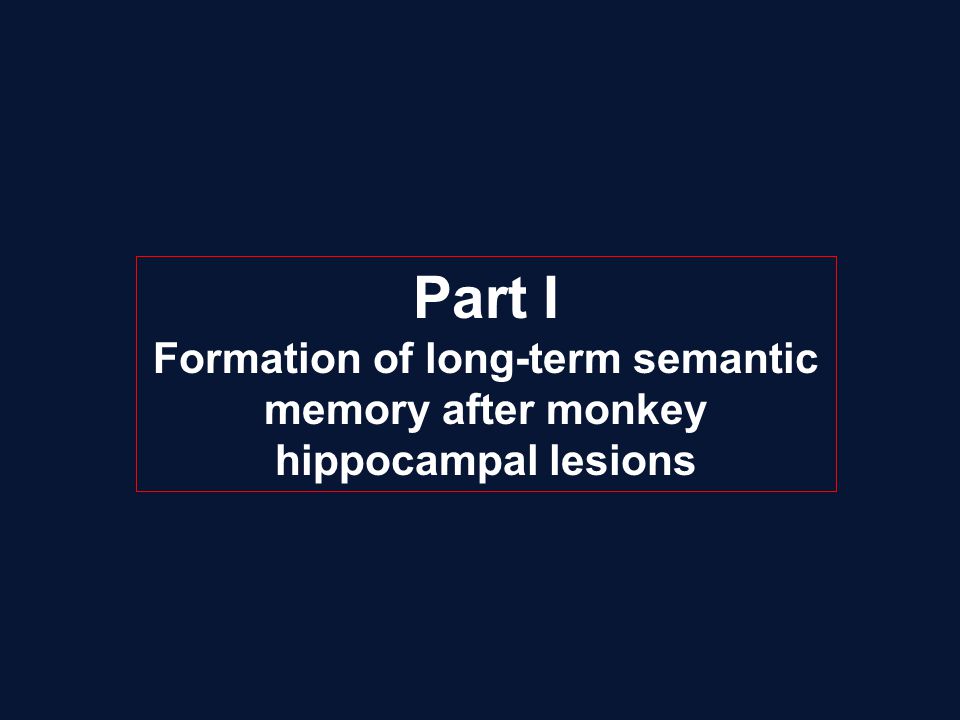 Part I
Formation of long-term semantic memory after monkey hippocampal lesions